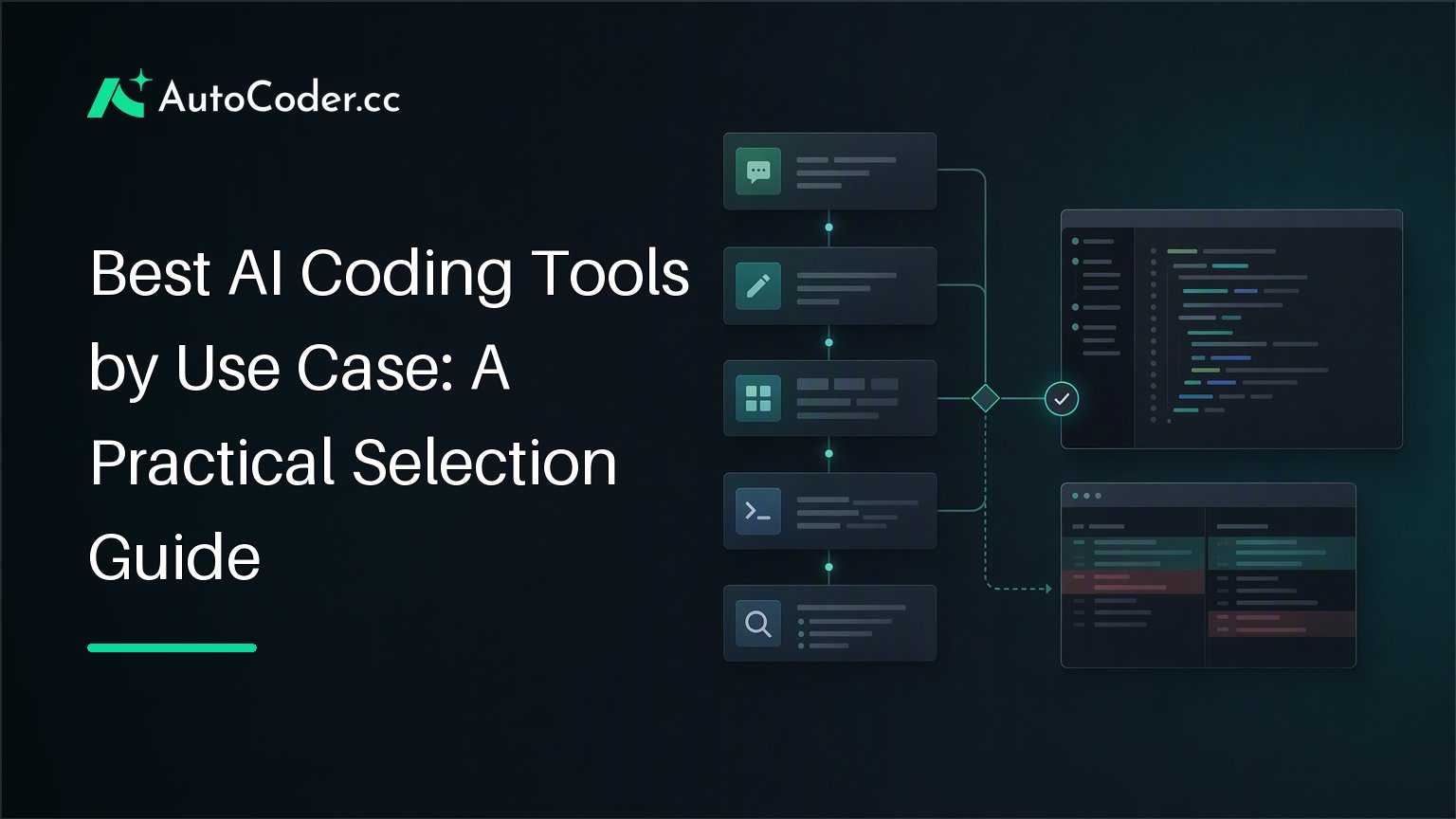 AutoCoder.cc

Best AI Coding Tools by Use Case: A Practical Selection Guide